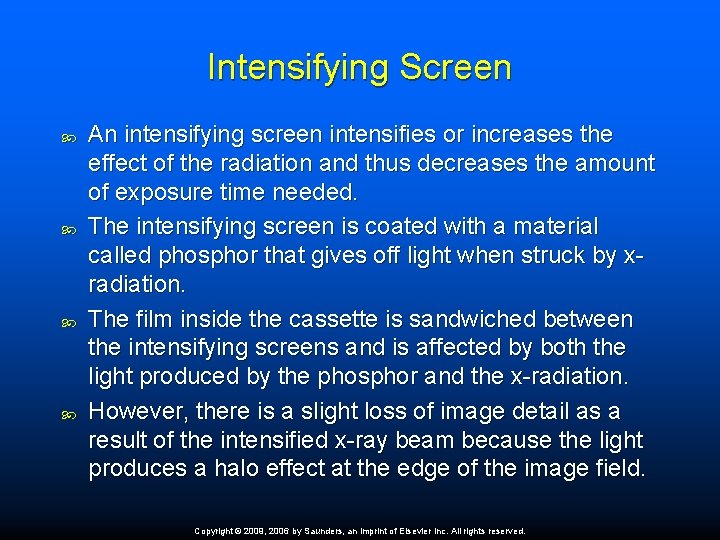 Intensifying Screen

An intensifying screen intensifies or increases the effect of the radiation and thus decreases the amount of exposure time needed.

The intensifying screen is coated with a material called phosphor that gives off light when struck by x-radiation.

The film inside the cassette is sandwiched between the intensifying screens and is affected by both the light produced by the phosphor and the x-radiation.

However, there is a slight loss of image detail as a result of the intensified x-ray beam because the light produces a halo effect at the edge of the image field.

Copyright © 2009, 2006 by Saunders, an imprint of Elsevier Inc. All rights reserved.